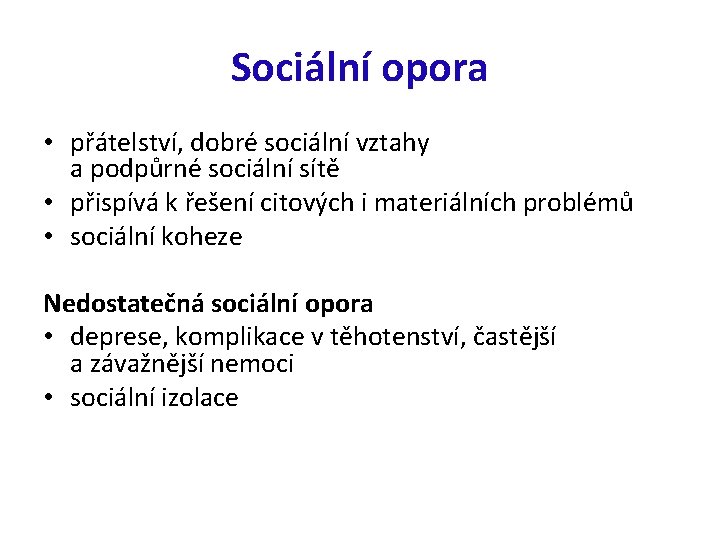 Sociální opora

• přátelství, dobré sociální vztahy a podpůrné sociální sítě
• přispívá k řešení citových i materiálních problémů
• sociální koheze

Nedostatečná sociální opora
• deprese, komplikace v těhotenství, častější a závažnější nemoci
• sociální izolace